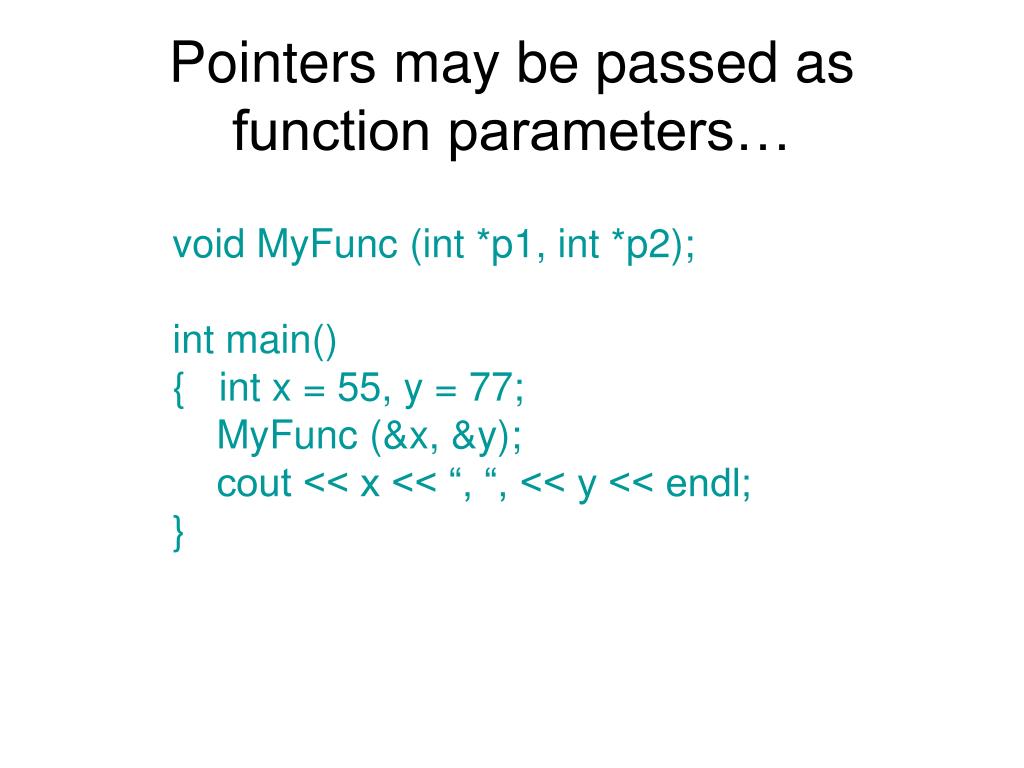 Pointers may be passed as function parameters…

void MyFunc (int *p1, int *p2);

int main()
{   int x = 55, y = 77;
    MyFunc (&x, &y);
    cout << x << “, “, << y << endl;
}